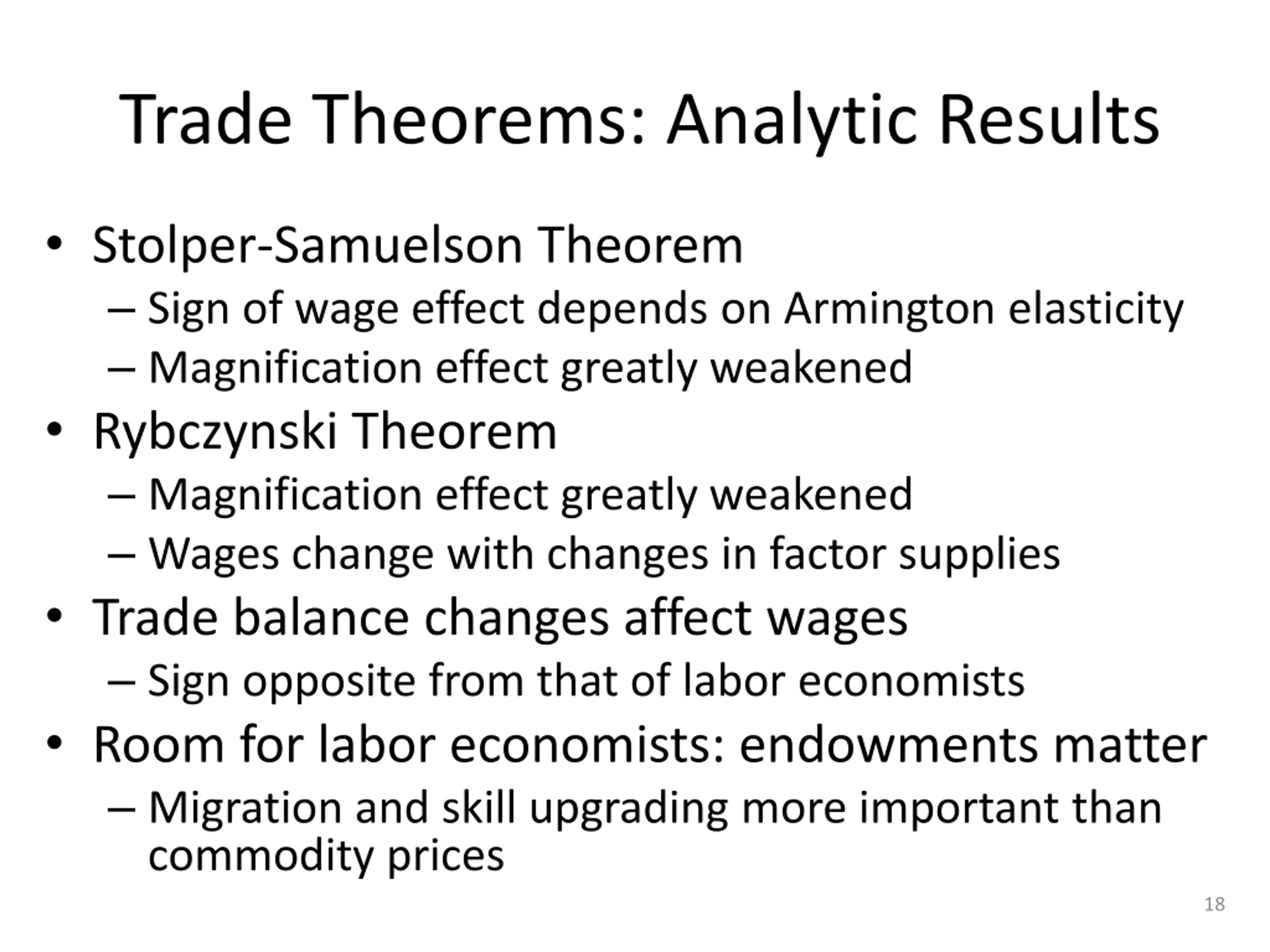 Trade Theorems: Analytic Results

• Stolper-Samuelson Theorem
– Sign of wage effect depends on Armington elasticity
– Magnification effect greatly weakened
• Rybczynski Theorem
– Magnification effect greatly weakened
– Wages change with changes in factor supplies
• Trade balance changes affect wages
– Sign opposite from that of labor economists
• Room for labor economists: endowments matter
– Migration and skill upgrading more important than commodity prices

18